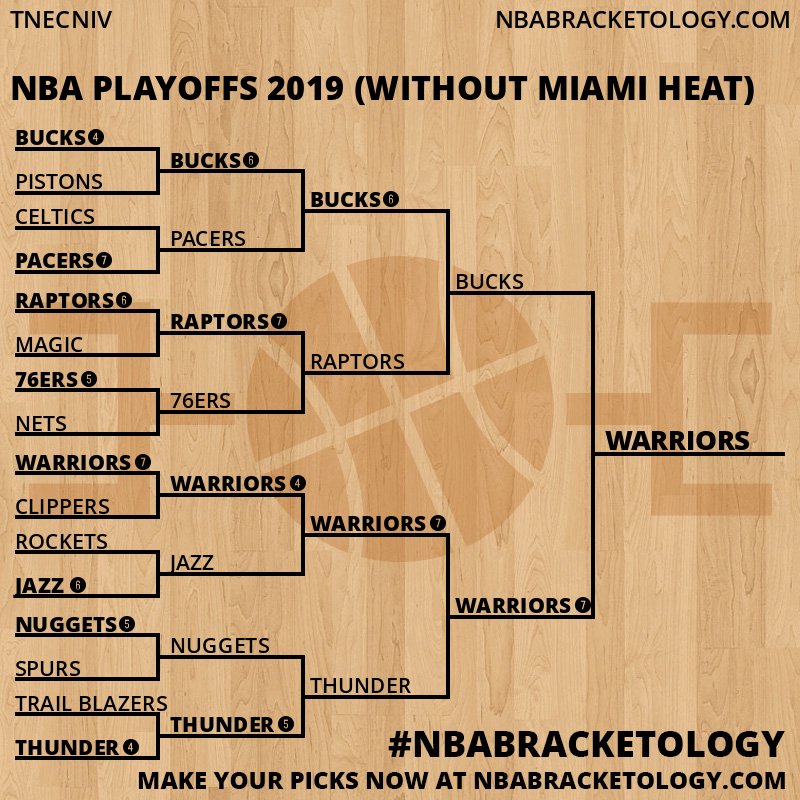 TNECNIV

NBABRACKETOLOGY.COM

NBA PLAYOFFS 2019 (WITHOUT MIAMI HEAT)

BUCKS 4
PISTONS
CELTICS
PACERS 7
RAPTORS 6
MAGIC
76ERS 5
NETS
WARRIORS 7
CLIPPERS
ROCKETS
JAZZ 6
NUGGETS 5
SPURS
TRAIL BLAZERS
THUNDER 4

BUCKS 6
PACERS
RAPTORS 7
76ERS
WARRIORS 4
JAZZ
NUGGETS
THUNDER 5

BUCKS 6
RAPTORS
WARRIORS 7
THUNDER

BUCKS
WARRIORS 7

WARRIORS

#NBABRACKETOLOGY

MAKE YOUR PICKS NOW AT NBABRACKETOLOGY.COM